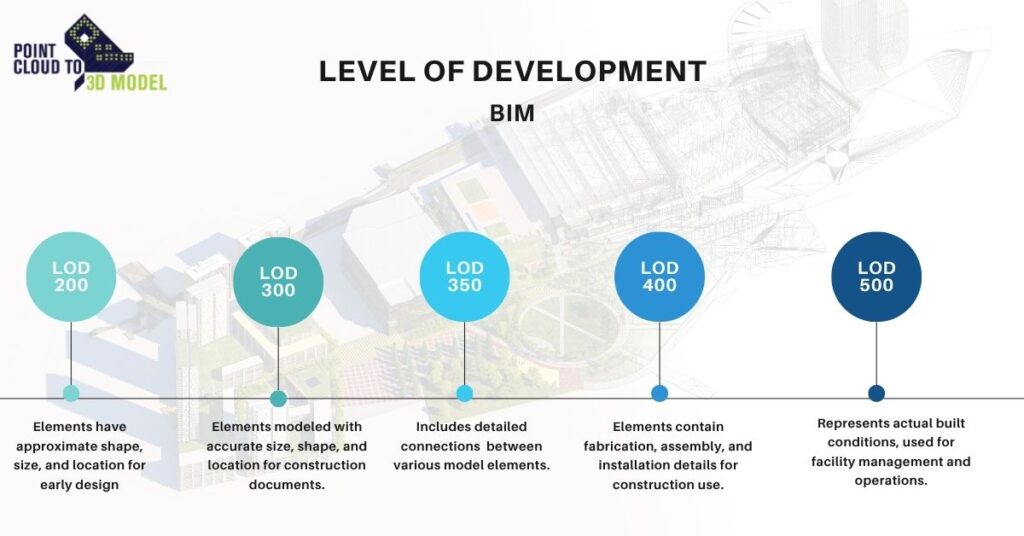 POINT CLOUD TO 3D MODEL

LEVEL OF DEVELOPMENT

BIM

LOD 200

LOD 300

LOD 350

LOD 400

LOD 500

Elements have approximate shape, size, and location for early design

Elements modeled with accurate size, shape, and location for construction documents.

Includes detailed connections between various model elements.

Elements contain fabrication, assembly, and installation details for construction use.

Represents actual built conditions, used for facility management and operations.